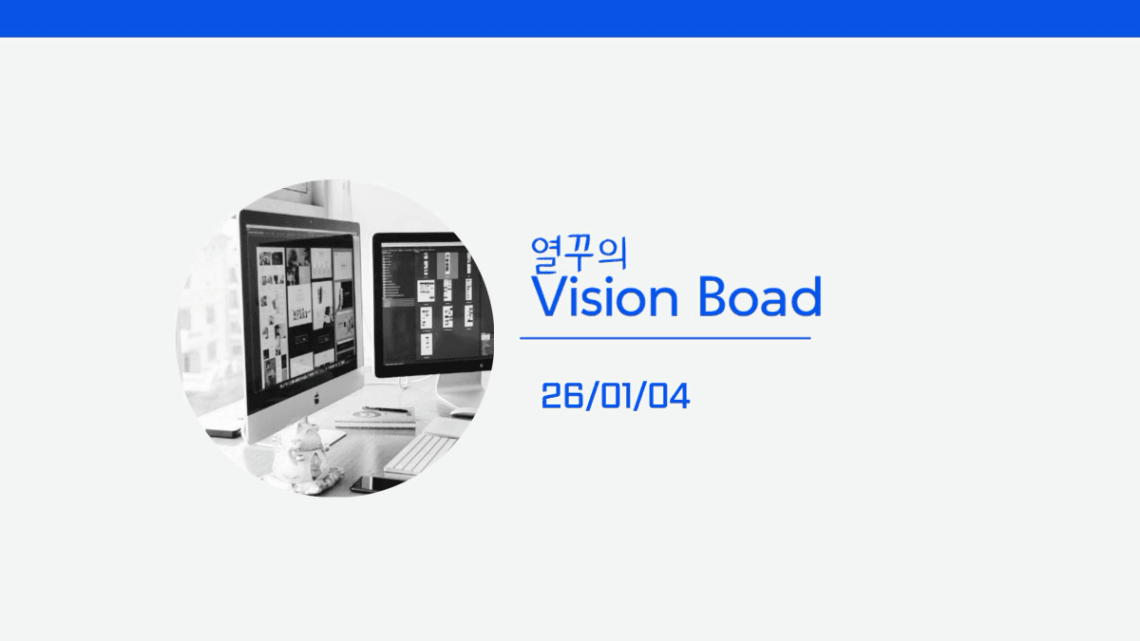 열꾸의
Vision Boad

26/01/04